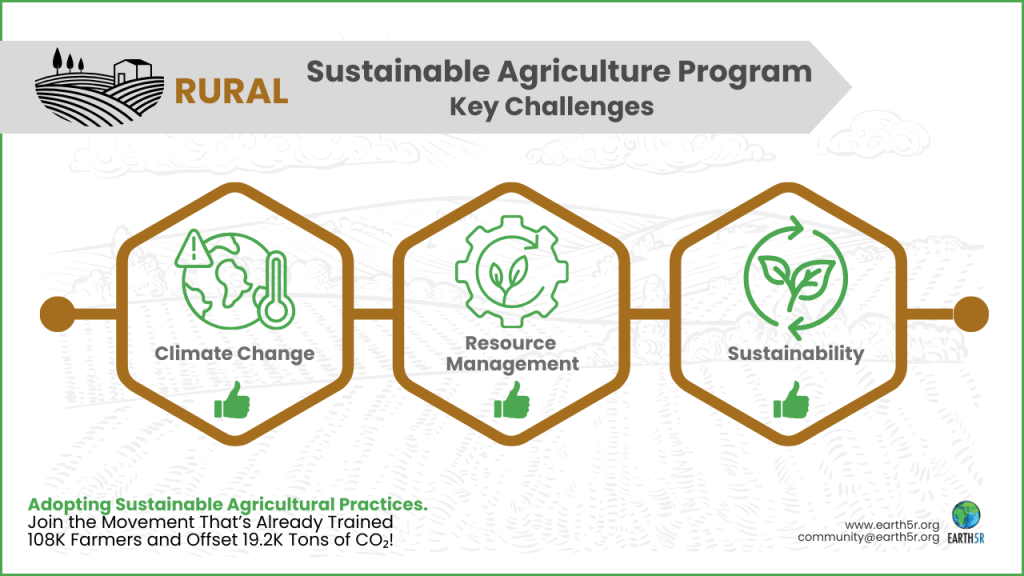 RURAL

Sustainable Agriculture Program
Key Challenges

Climate Change

Resource Management

Sustainability

Adopting Sustainable Agricultural Practices.
Join the Movement That's Already Trained 108K Farmers and Offset 19.2K Tons of $CO_2$!

www.earth5r.org
community@earth5r.org

EARTH5R